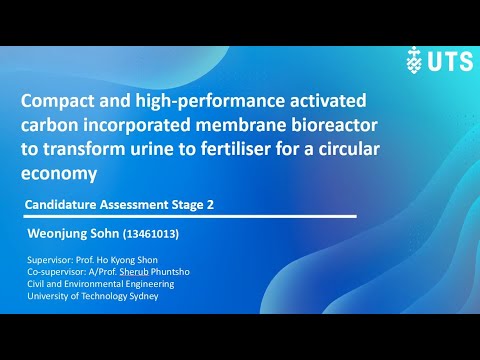 UTS

Compact and high-performance activated carbon incorporated membrane bioreactor to transform urine to fertiliser for a circular economy

Candidature Assessment Stage 2

Weonjung Sohn (13461013)

Supervisor: Prof. Ho Kyong Shon
Co-supervisor: A/Prof. Sherub Phuntsho
Civil and Environmental Engineering
University of Technology Sydney